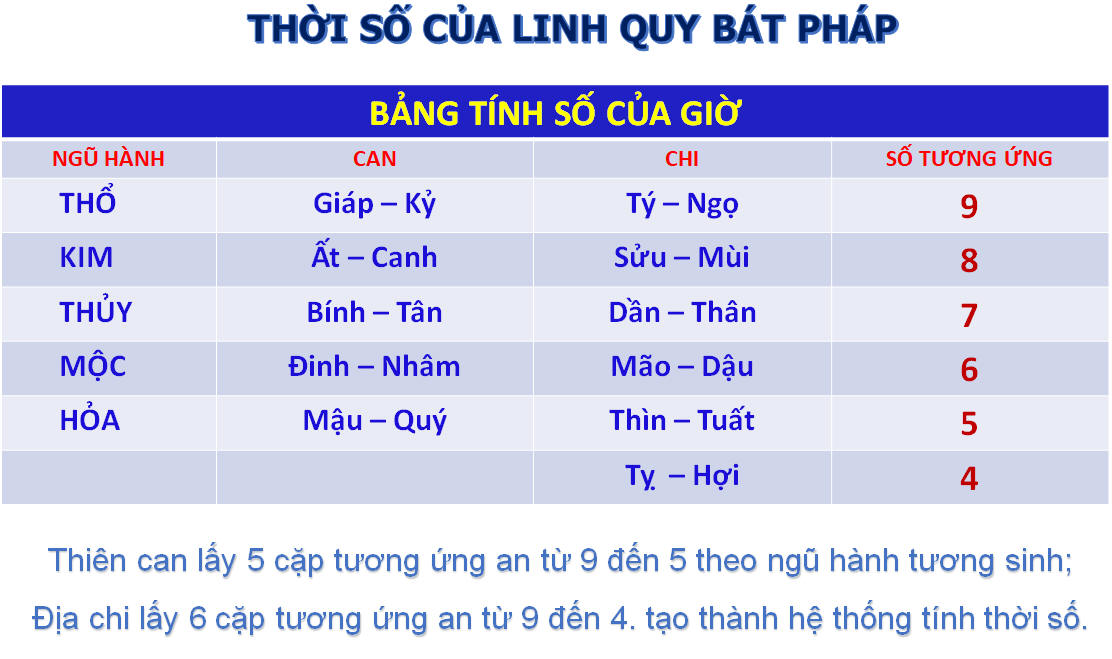 THỜI SỐ CỦA LINH QUY BÁT PHÁP

BẢNG TÍNH SỐ CỦA GIỜ

| NGŨ HÀNH | CAN | CHI | SỐ TƯƠNG ỨNG |
|---|---|---|---|
| THỔ | Giáp – Kỷ | Tý – Ngọ | 9 |
| KIM | Ất – Canh | Sửu – Mùi | 8 |
| THỦY | Bính – Tân | Dần – Thân | 7 |
| MỘC | Đinh – Nhâm | Mão – Dậu | 6 |
| HỎA | Mậu – Quý | Thìn – Tuất | 5 |
| | | Tỵ – Hợi | 4 |

Thiên can lấy 5 cặp tương ứng an từ 9 đến 5 theo ngũ hành tương sinh; Địa chi lấy 6 cặp tương ứng an từ 9 đến 4. tạo thành hệ thống tính thời số.